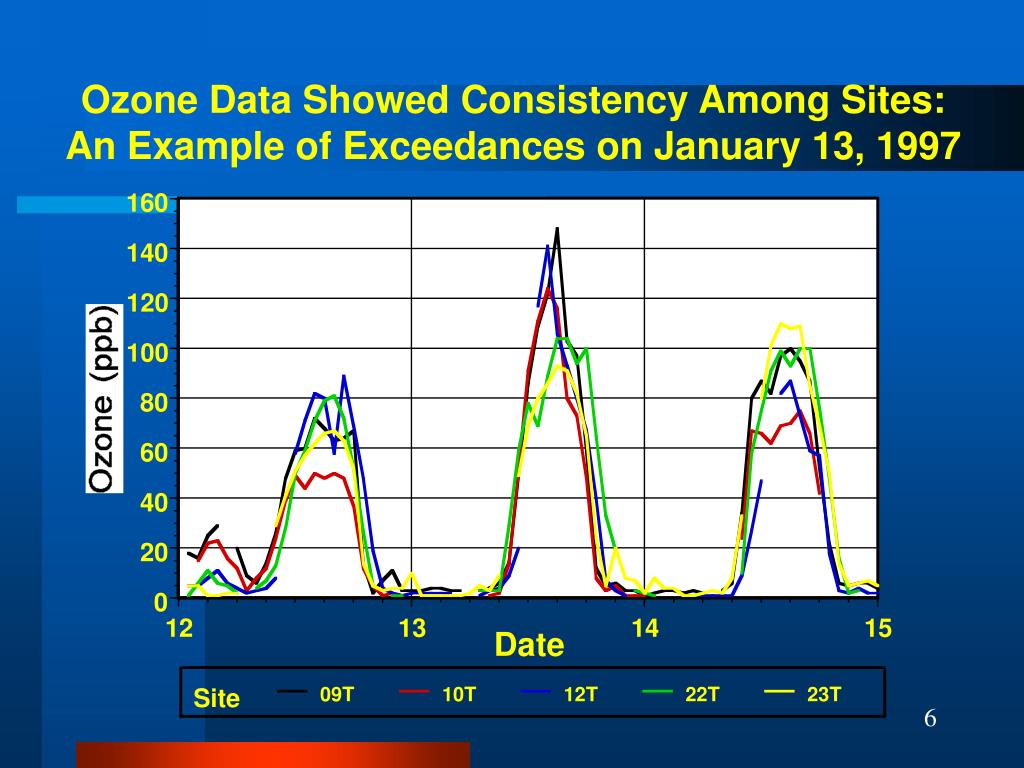 Ozone Data Showed Consistency Among Sites:
An Example of Exceedances on January 13, 1997

Ozone (ppb)

160
140
120
100
80
60
40
20
0

12
13
14
15

Date

Site
09T
10T
12T
22T
23T

6